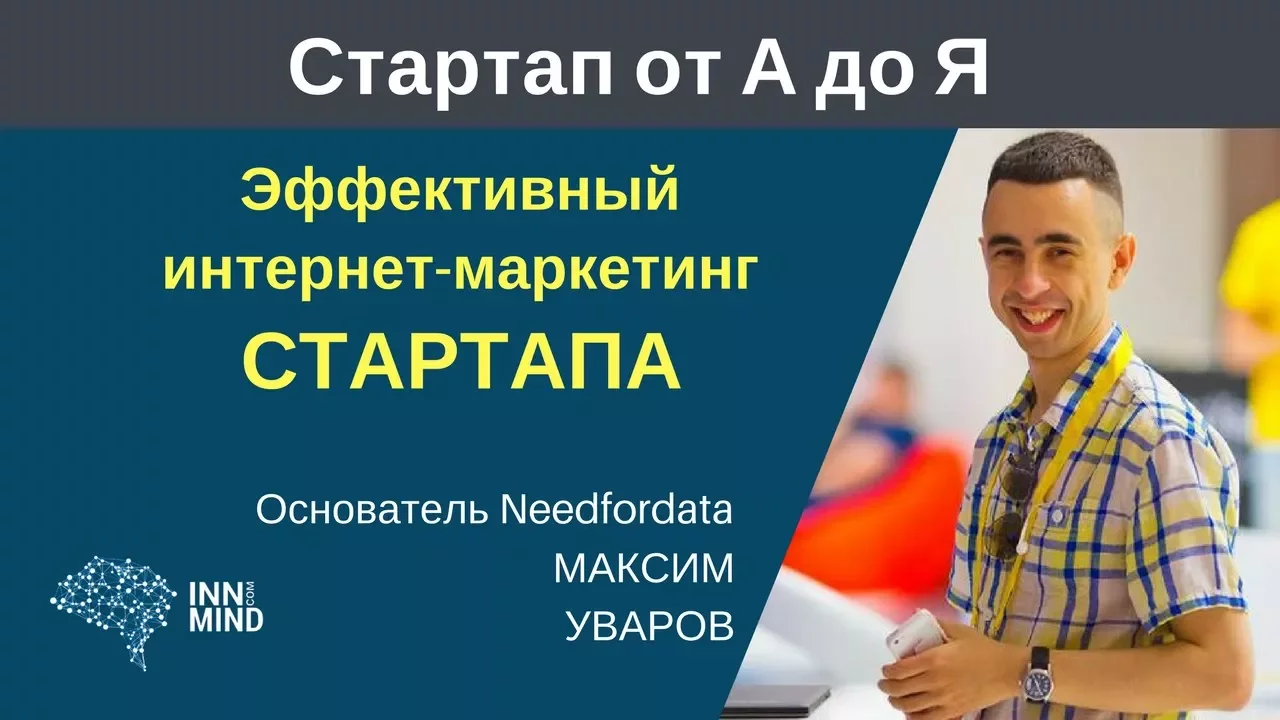 Стартап от А до Я

Эффективный интернет-маркетинг СТАРТАПА

Основатель Needfordata
МАКСИМ
УВАРОВ

INN MIND .COM